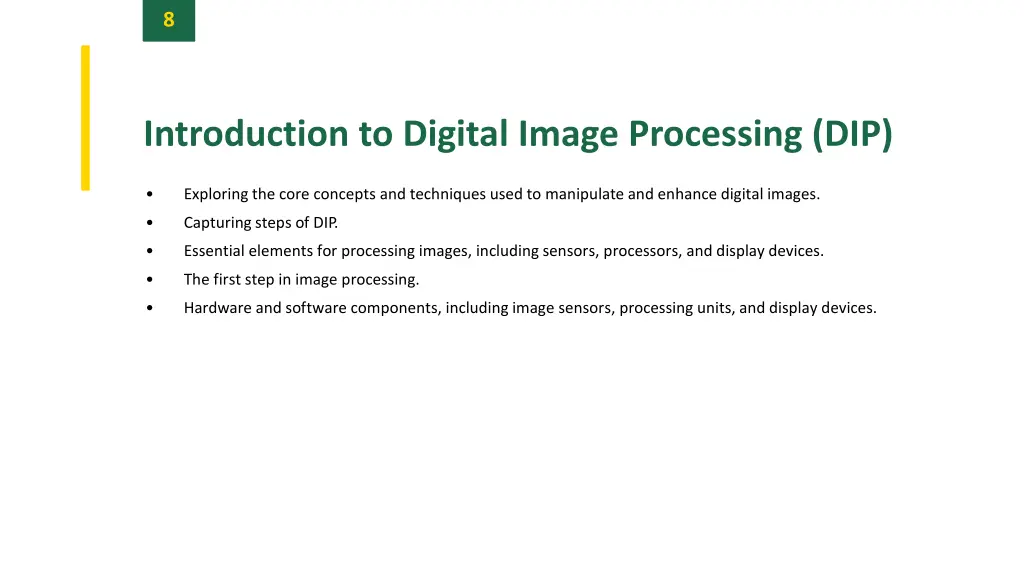 8

Introduction to Digital Image Processing (DIP)

• Exploring the core concepts and techniques used to manipulate and enhance digital images.
• Capturing steps of DIP.
• Essential elements for processing images, including sensors, processors, and display devices.
• The first step in image processing.
• Hardware and software components, including image sensors, processing units, and display devices.